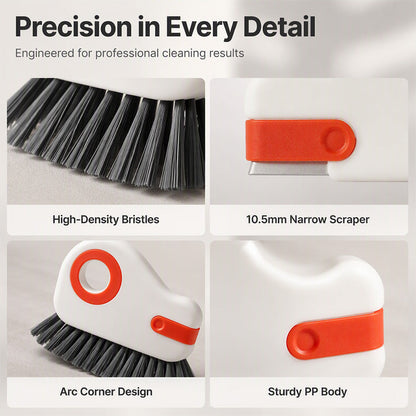 Precision in Every Detail

Engineered for professional cleaning results

High-Density Bristles

10.5mm Narrow Scraper

Arc Corner Design

Sturdy PP Body